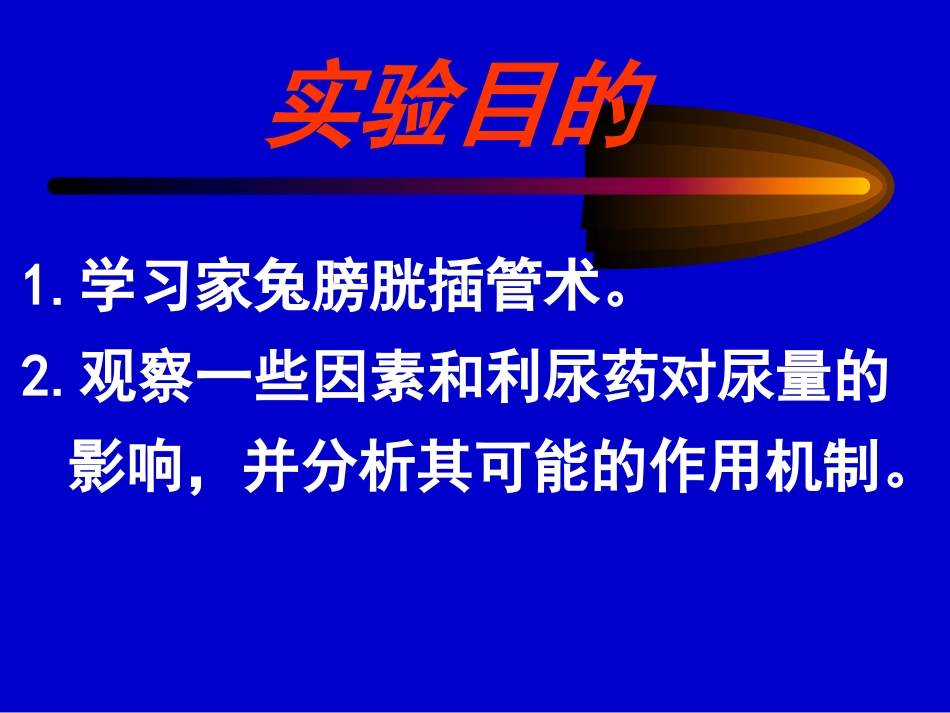 实验目的

1. 学习家兔膀胱插管术。

2. 观察一些因素和利尿药对尿量的影响，并分析其可能的作用机制。